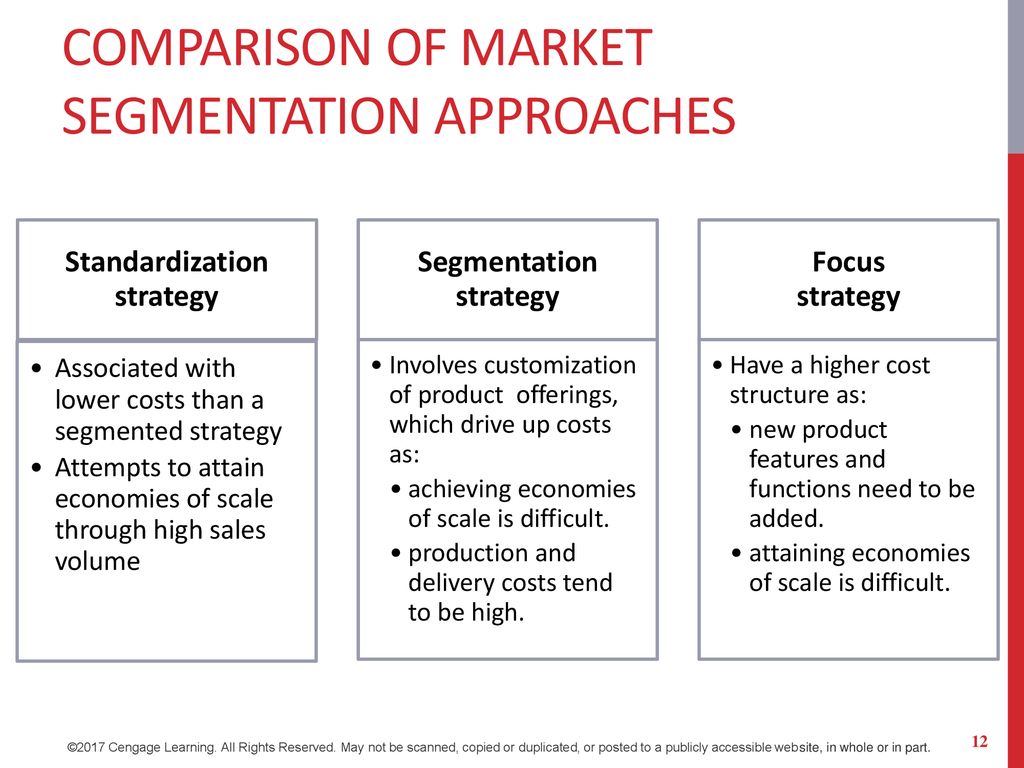 COMPARISON OF MARKET SEGMENTATION APPROACHES

Standardization strategy

• Associated with lower costs than a segmented strategy
• Attempts to attain economies of scale through high sales volume

Segmentation strategy

• Involves customization of product offerings, which drive up costs as:
• achieving economies of scale is difficult.
• production and delivery costs tend to be high.

Focus strategy

• Have a higher cost structure as:
• new product features and functions need to be added.
• attaining economies of scale is difficult.

©2017 Cengage Learning. All Rights Reserved. May not be scanned, copied or duplicated, or posted to a publicly accessible website, in whole or in part.

12